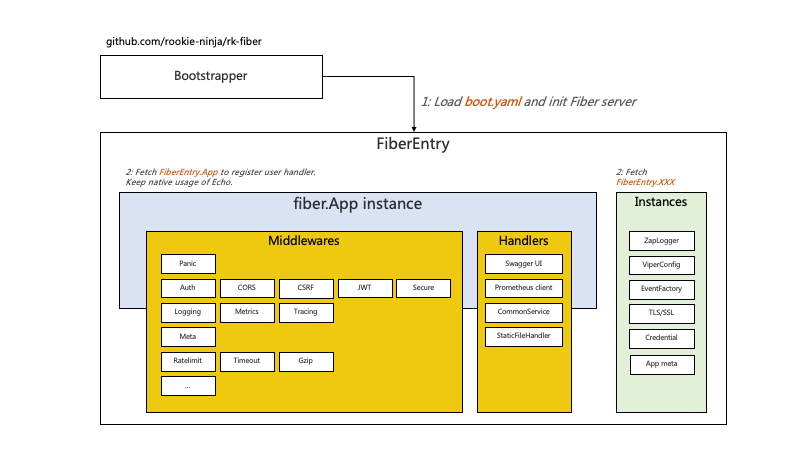 github.com/rookie-ninja/rk-fiber

Bootstrapper

1: Load boot.yaml and init Fiber server

FiberEntry

2: Fetch FiberEntry.App to register user handler. Keep native usage of Echo.

2: Fetch FiberEntry.XXX

fiber.App instance

Middlewares

Panic

Auth

CORS

CSRF

JWT

Secure

Logging

Metrics

Tracing

Meta

Ratelimit

Timeout

Gzip

...

Handlers

Swagger UI

Prometheus client

CommonService

StaticFileHandler

Instances

ZapLogger

ViperConfig

EventFactory

TLS/SSL

Credential

App meta